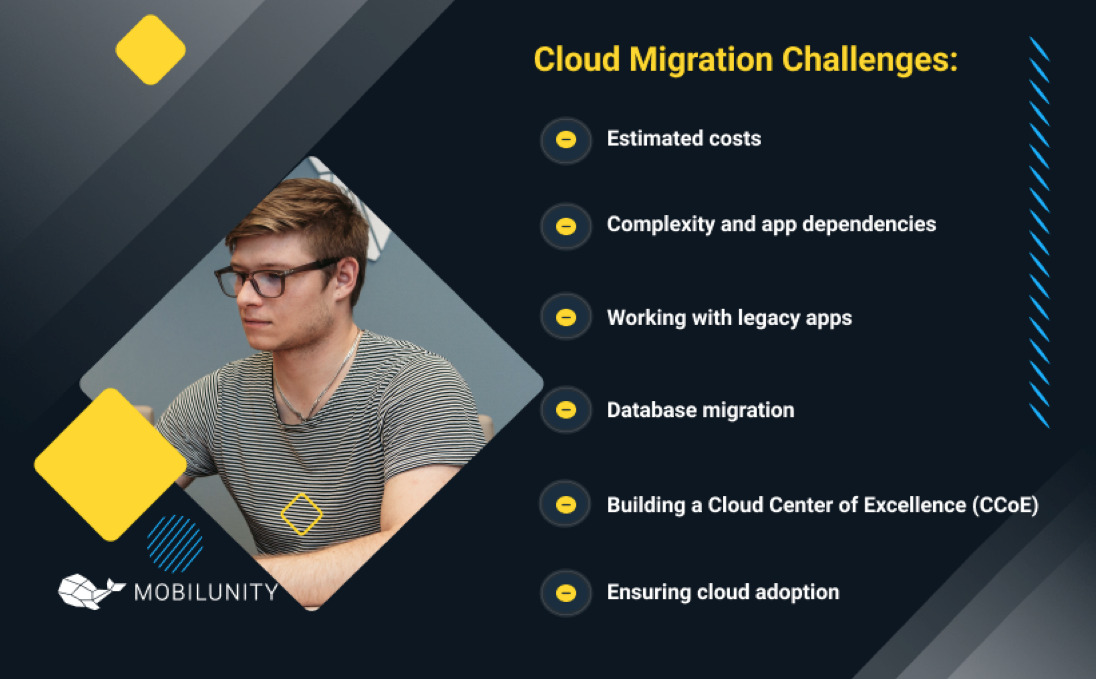 Cloud Migration Challenges:

Estimated costs

Complexity and app dependencies

Working with legacy apps

Database migration

Building a Cloud Center of Excellence (CCoE)

Ensuring cloud adoption

MOBILUNITY